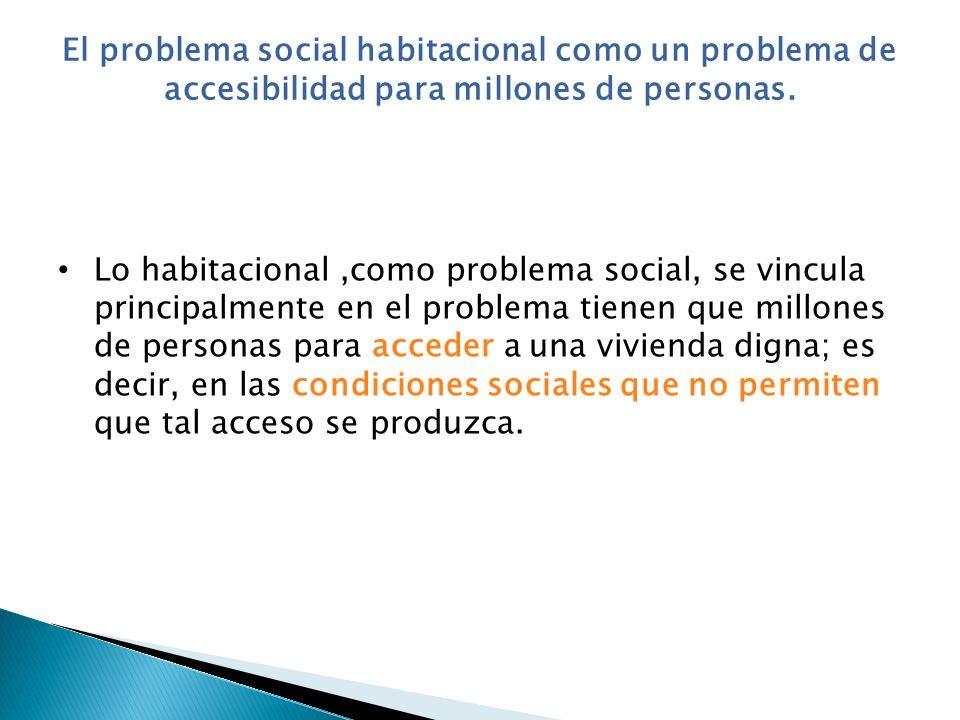 El problema social habitacional como un problema de accesibilidad para millones de personas.

• Lo habitacional ,como problema social, se vincula principalmente en el problema tienen que millones de personas para acceder a una vivienda digna; es decir, en las condiciones sociales que no permiten que tal acceso se produzca.